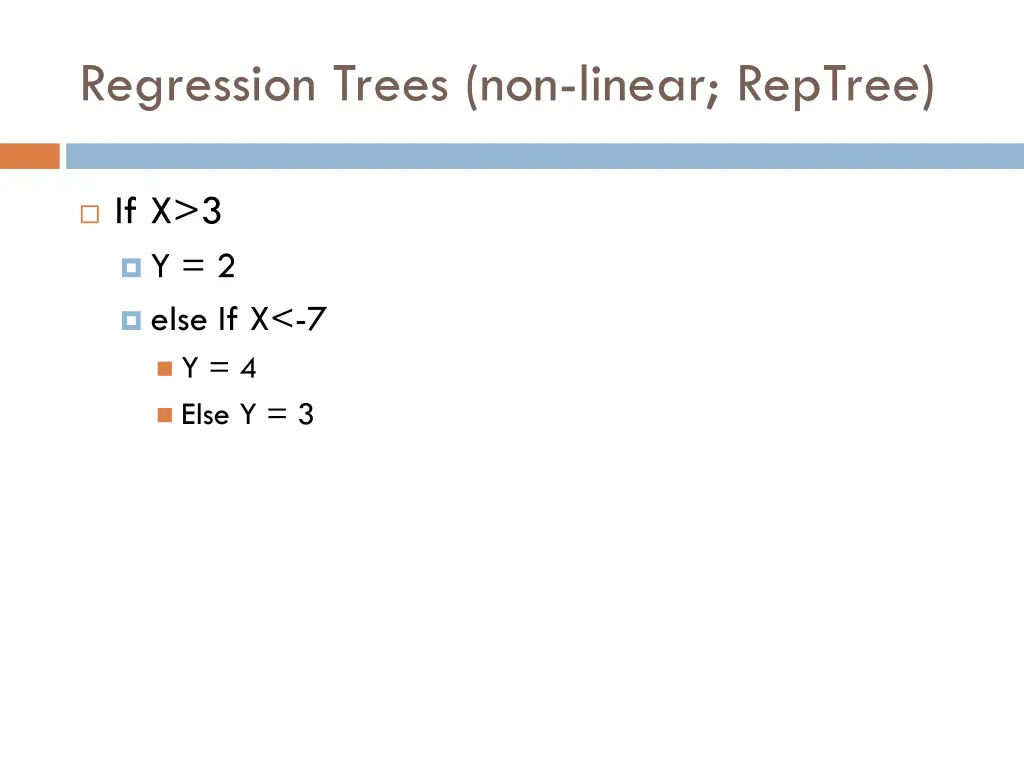 Regression Trees (non-linear; RepTree)

If X>3
Y = 2
else If X<-7
Y = 4
Else Y = 3